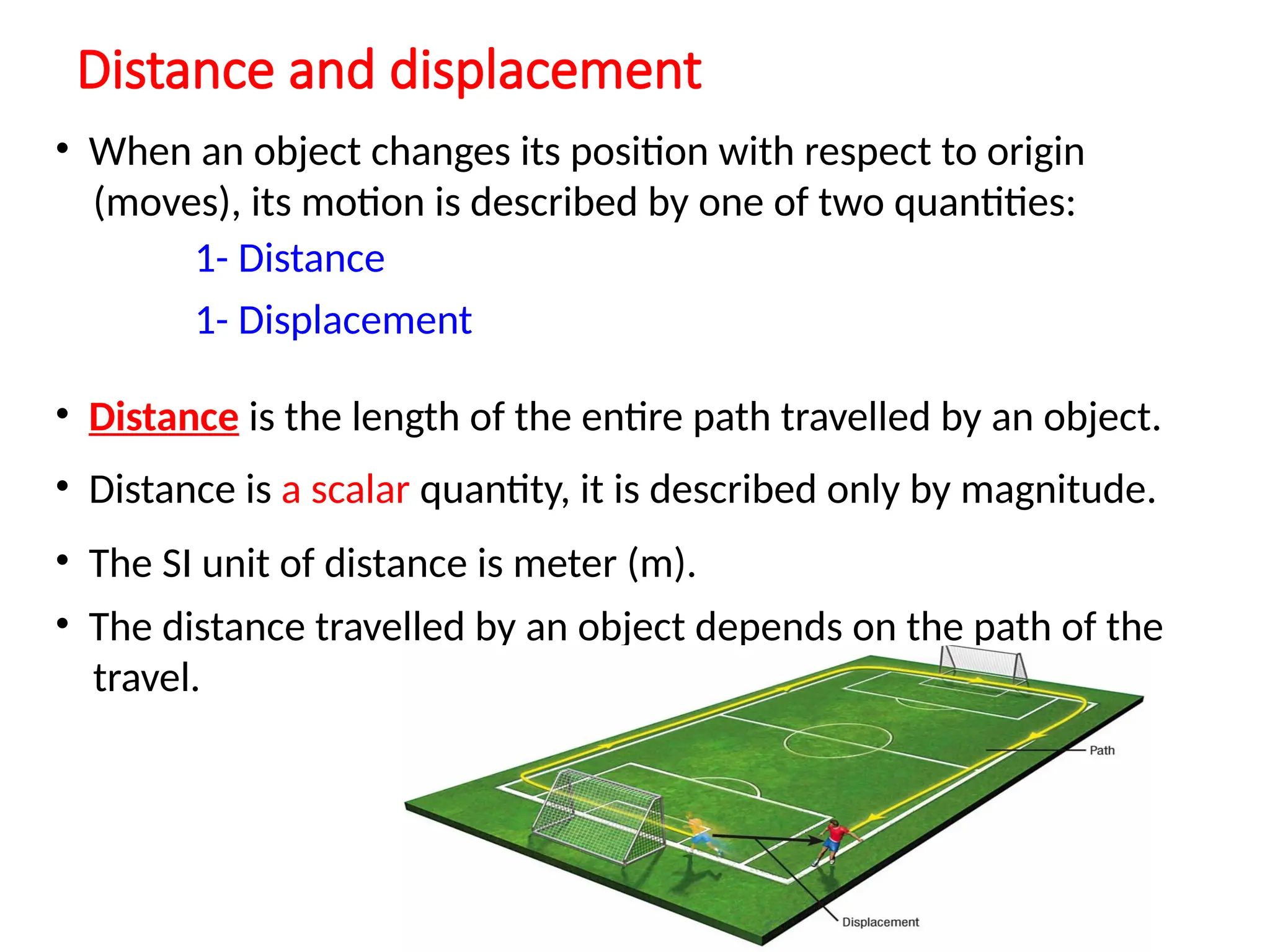 Distance and displacement

• When an object changes its position with respect to origin (moves), its motion is described by one of two quantities:

1- Distance

1- Displacement

• Distance is the length of the entire path travelled by an object.

• Distance is a scalar quantity, it is described only by magnitude.

• The SI unit of distance is meter (m).

• The distance travelled by an object depends on the path of the travel.

Path

Displacement